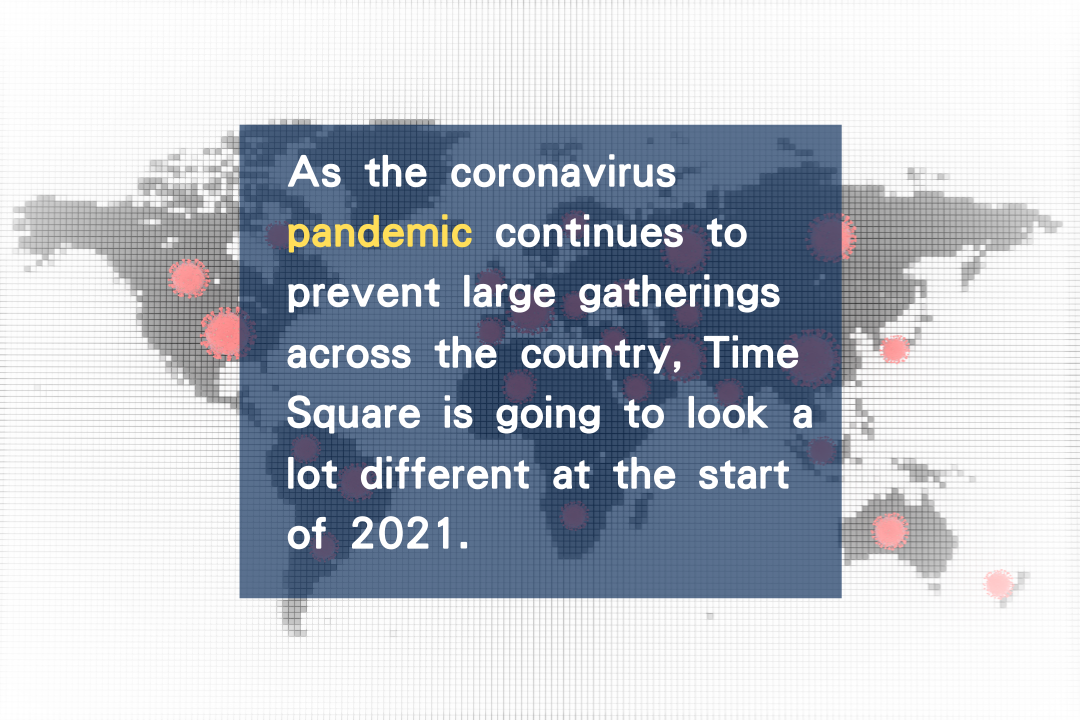 As the coronavirus pandemic continues to prevent large gatherings across the country, Time Square is going to look a lot different at the start of 2021.